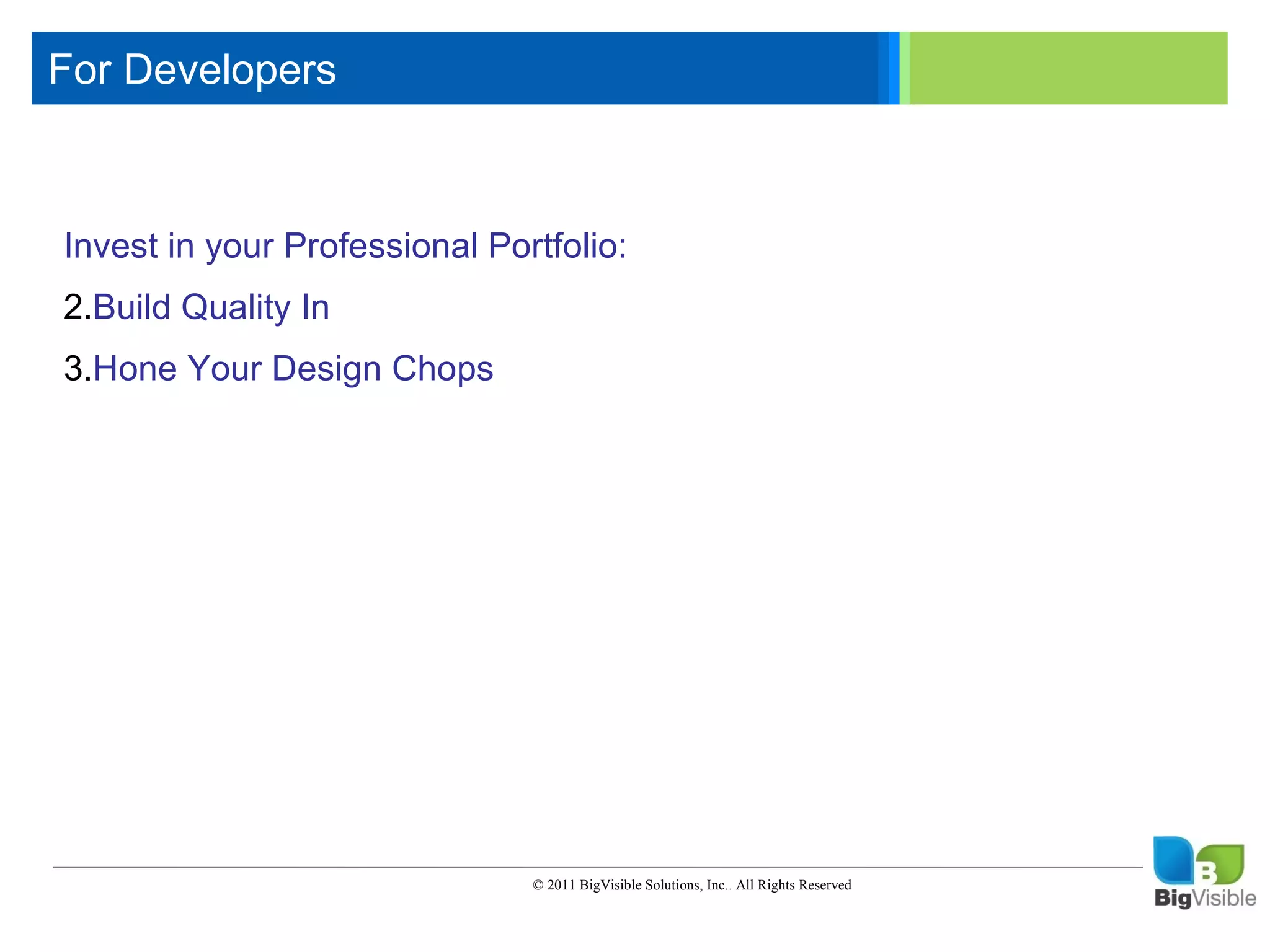 For Developers

Invest in your Professional Portfolio:

2.Build Quality In

3.Hone Your Design Chops

© 2011 BigVisible Solutions, Inc.. All Rights Reserved

B
BigVisible